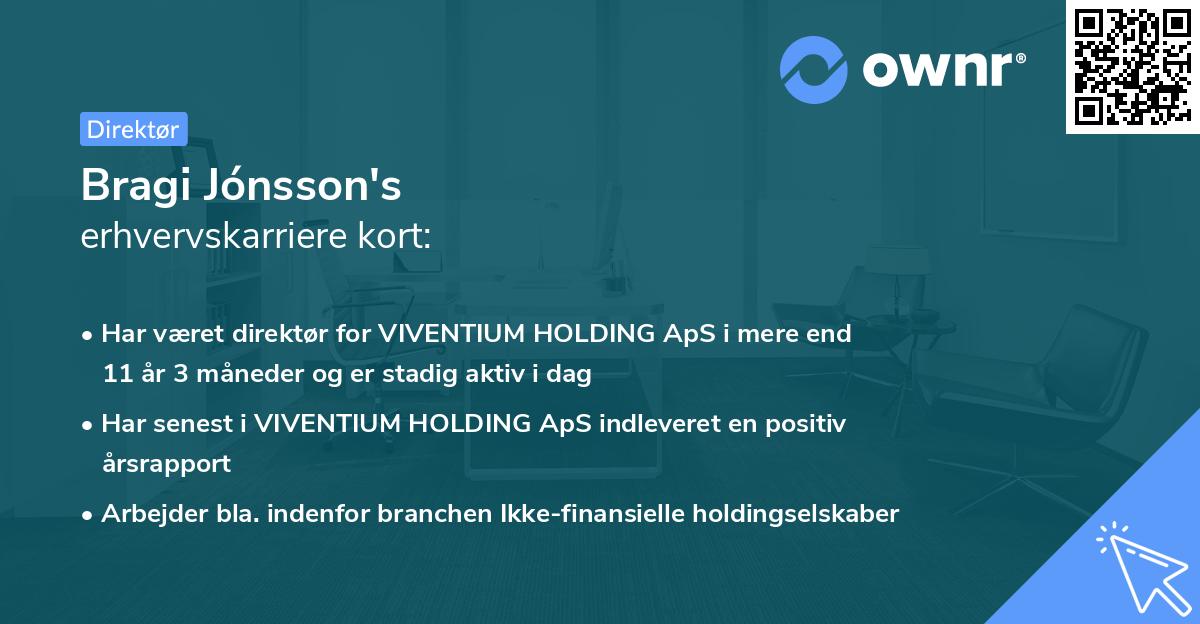 ownr®

Direktør

Bragi Jónsson's
erhvervskarriere kort:

• Har været direktør for VIVENTIUM HOLDING ApS i mere end 11 år 3 måneder og er stadig aktiv i dag
• Har senest i VIVENTIUM HOLDING ApS indleveret en positiv årsrapport
• Arbejder bla. indenfor branchen Ikke-finansielle holdingselskaber